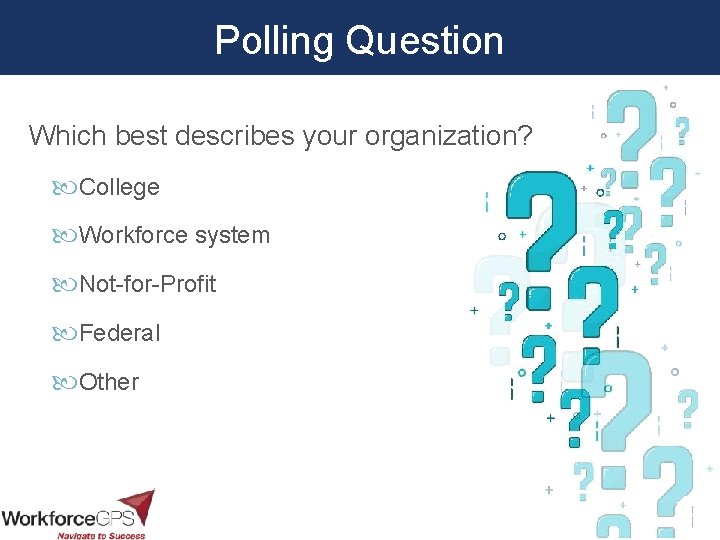 Polling Question

Which best describes your organization?

College

Workforce system

Not-for-Profit

Federal

Other

WorkforceGPS
Navigate to Success